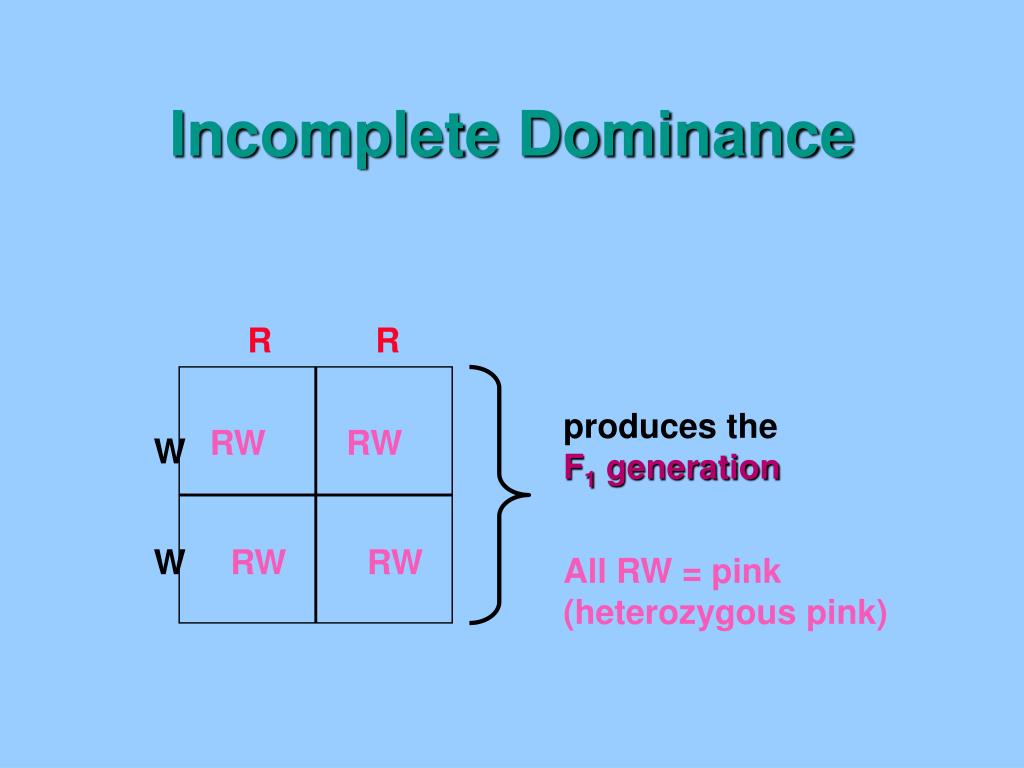 Incomplete Dominance

|   | R | R |
|---|---|---|
| W | RW | RW |
| W | RW | RW |

produces the
$F_1$ generation

All RW = pink
(heterozygous pink)